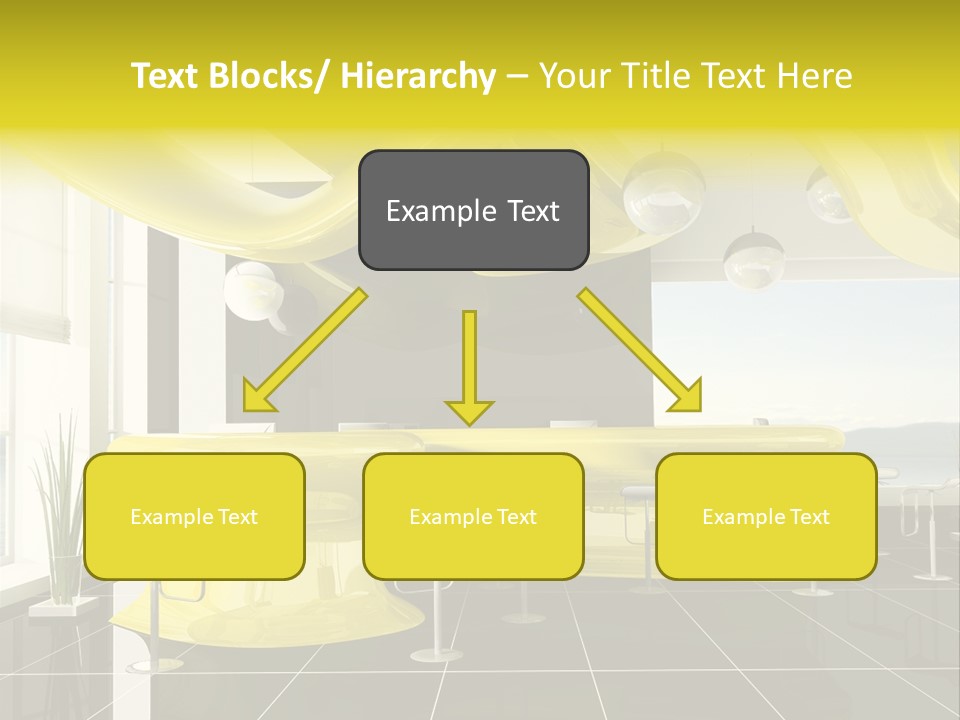 Text Blocks/ Hierarchy – Your Title Text Here

Example Text

Example Text

Example Text

Example Text